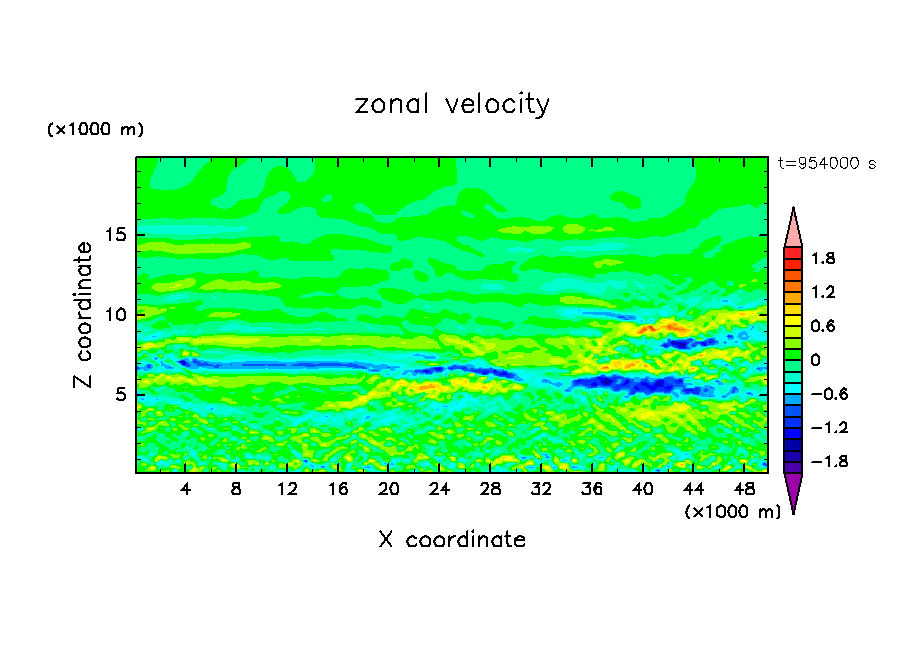 zonal velocity

(×1000 m)

t=954000 s

Z coordinate

15

10

5

4 8 12 16 20 24 28 32 36 40 44 48

(×1000 m)

X coordinate

1.8
1.2
0.6
0
−0.6
−1.2
−1.8